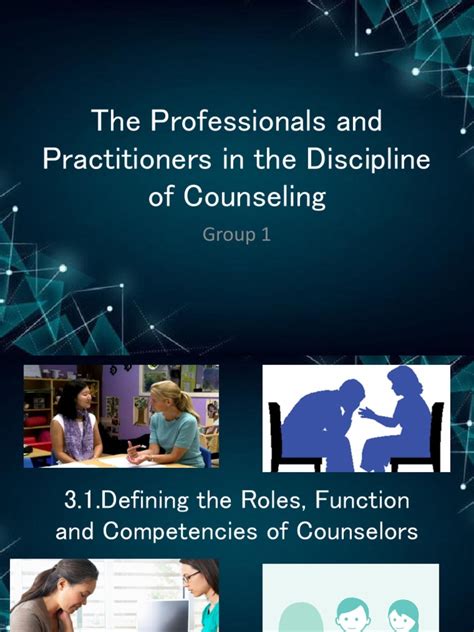 The Professionals and Practitioners in the Discipline of Counseling

Group 1

3.1.Defining the Roles, Function and Competencies of Counselors